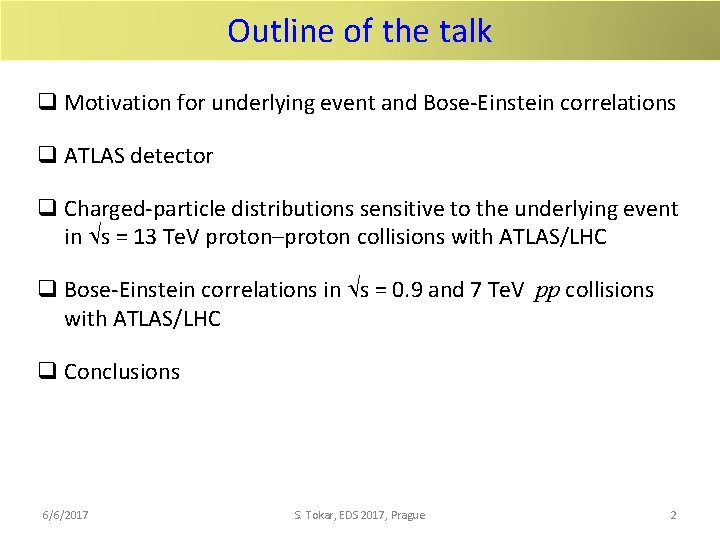 Outline of the talk

❑ Motivation for underlying event and Bose-Einstein correlations

❑ ATLAS detector

❑ Charged-particle distributions sensitive to the underlying event in $\sqrt{s}$ = 13 TeV proton–proton collisions with ATLAS/LHC

❑ Bose-Einstein correlations in $\sqrt{s}$ = 0.9 and 7 TeV $pp$ collisions with ATLAS/LHC

❑ Conclusions

6/6/2017

S. Tokar, EDS 2017, Prague

2